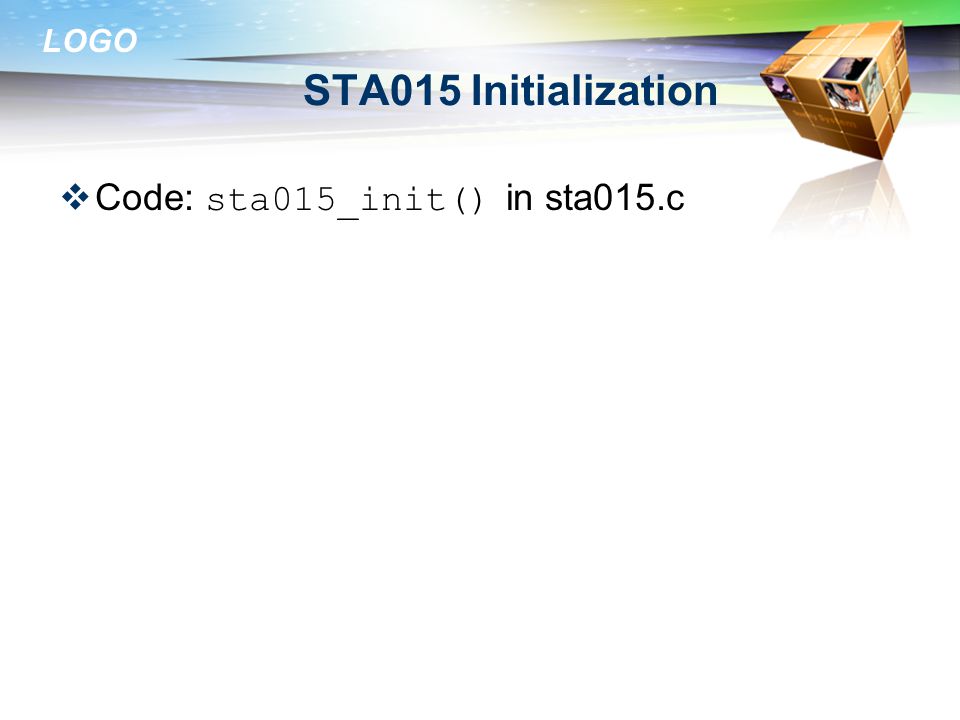 LOGO

STA015 Initialization

❖ Code: sta015_init() in sta015.c